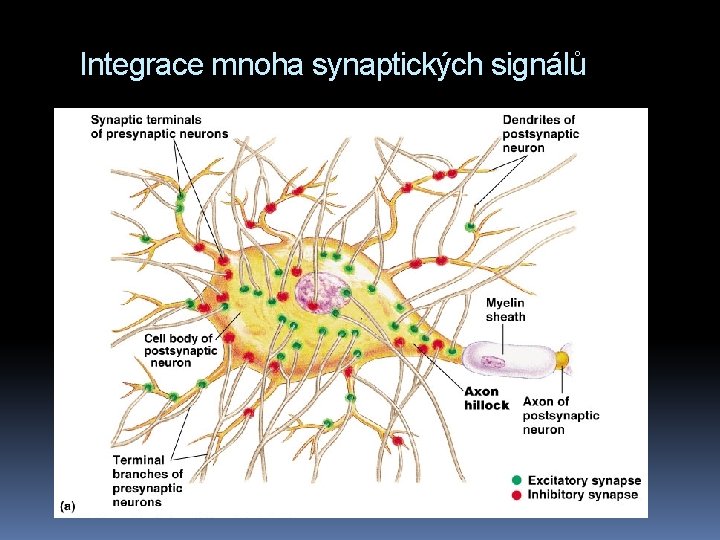 Integrace mnoha synaptických signálů

Synaptic terminals of presynaptic neurons

Dendrites of postsynaptic neuron

Myelin sheath

Cell body of postsynaptic neuron

Axon hillock

Axon of postsynaptic neuron

Terminal branches of presynaptic neurons

Excitatory synapse
Inhibitory synapse

(a)